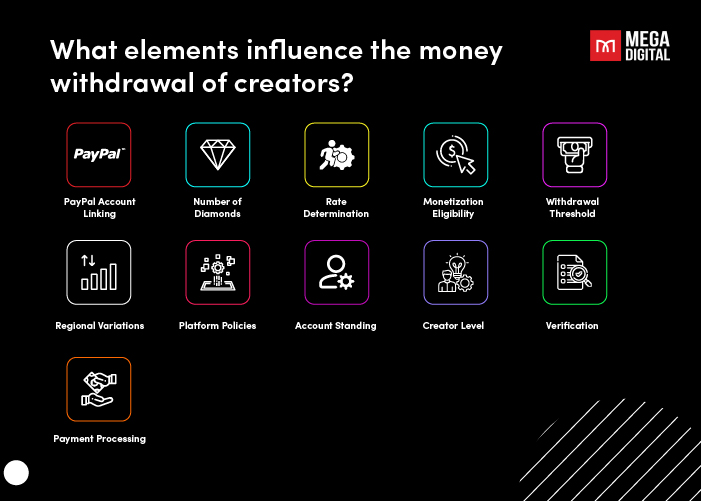 What elements influence the money withdrawal of creators?

MEGA DIGITAL

PayPal

PayPal Account Linking

Number of Diamonds

Rate Determination

Monetization Eligibility

Withdrawal Threshold

Regional Variations

Platform Policies

Account Standing

Creator Level

Verification

Payment Processing